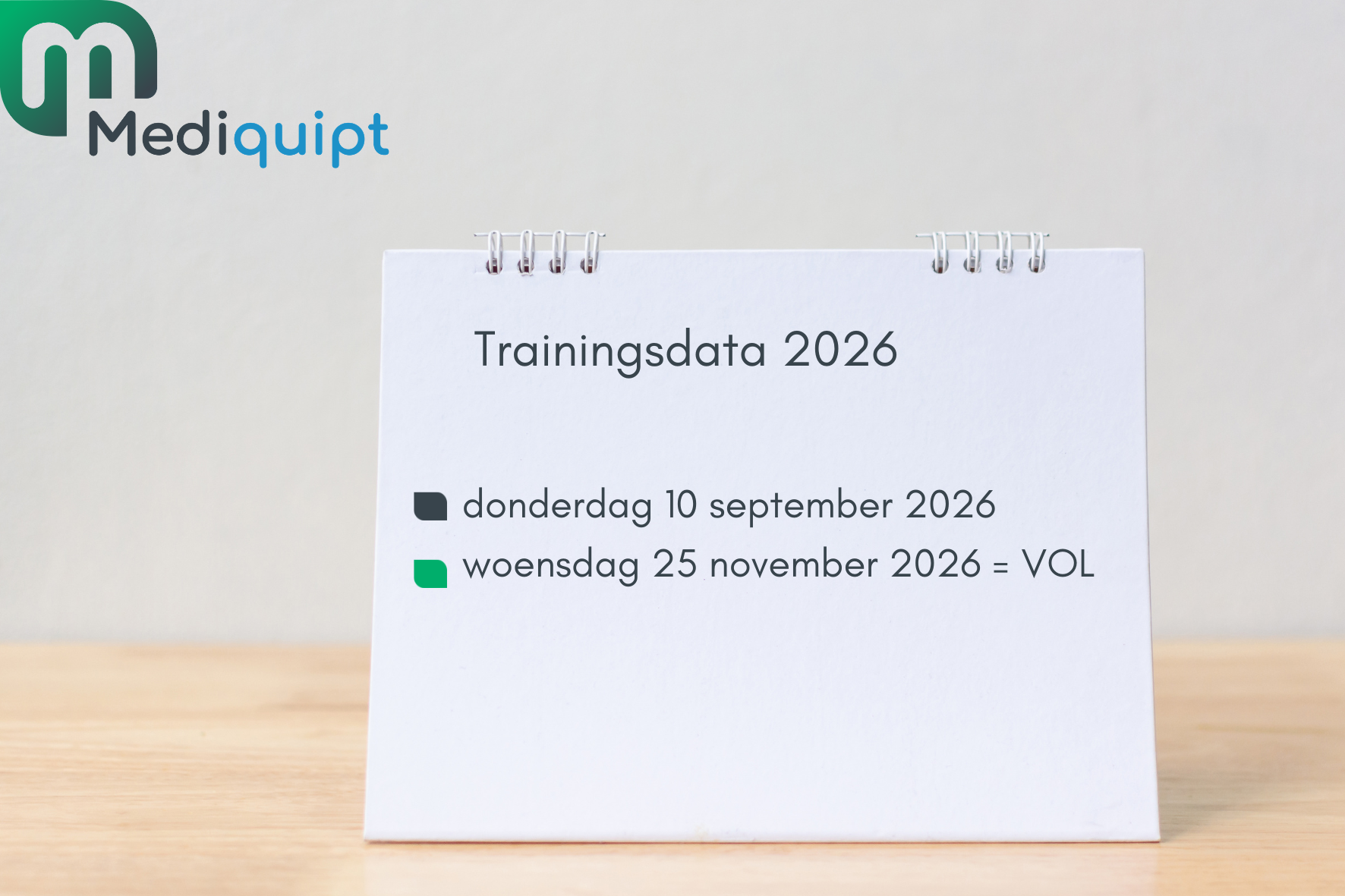 Mediquipt

Trainingsdata 2026

donderdag 10 september 2026
woensdag 25 november 2026 = VOL